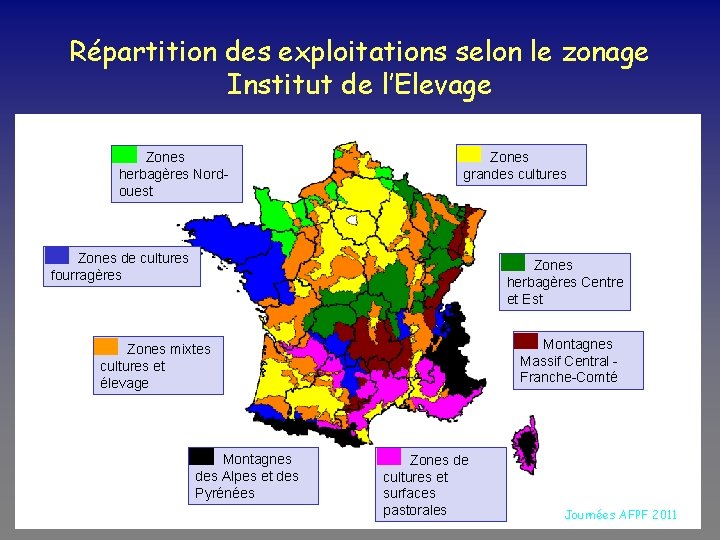 Répartition des exploitations selon le zonage Institut de l'Elevage

Zones herbagères Nord-ouest

Zones grandes cultures

Zones de cultures fourragères

Zones herbagères Centre et Est

Zones mixtes cultures et élevage

Montagnes Massif Central - Franche-Comté

Montagnes des Alpes et des Pyrénées

Zones de cultures et surfaces pastorales

Journées AFPF 2011